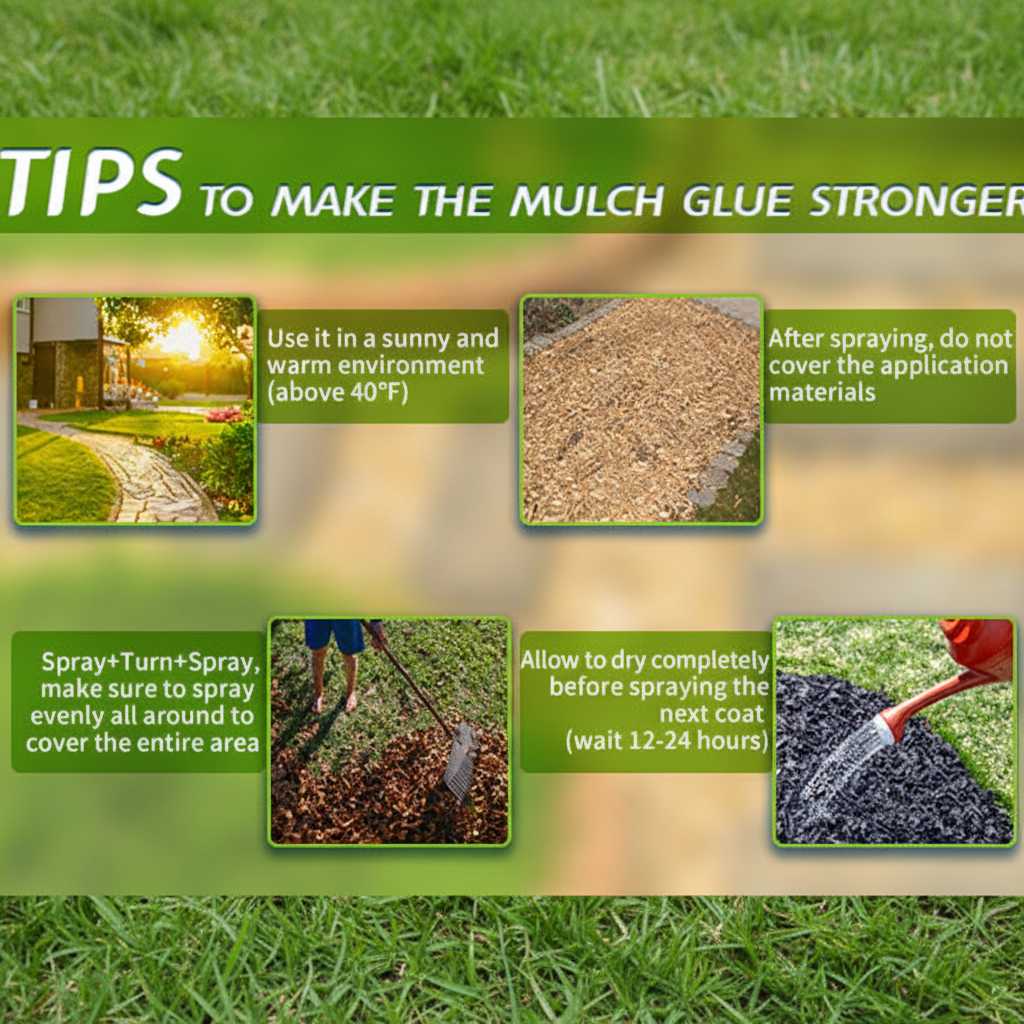 TIPS TO MAKE THE MULCH GLUE STRONGER

Use it in a sunny and warm environment (above 40°F)

After spraying, do not cover the application materials

Spray+Turn+Spray, make sure to spray evenly all around to cover the entire area

Allow to dry completely before spraying the next coat (wait 12-24 hours)